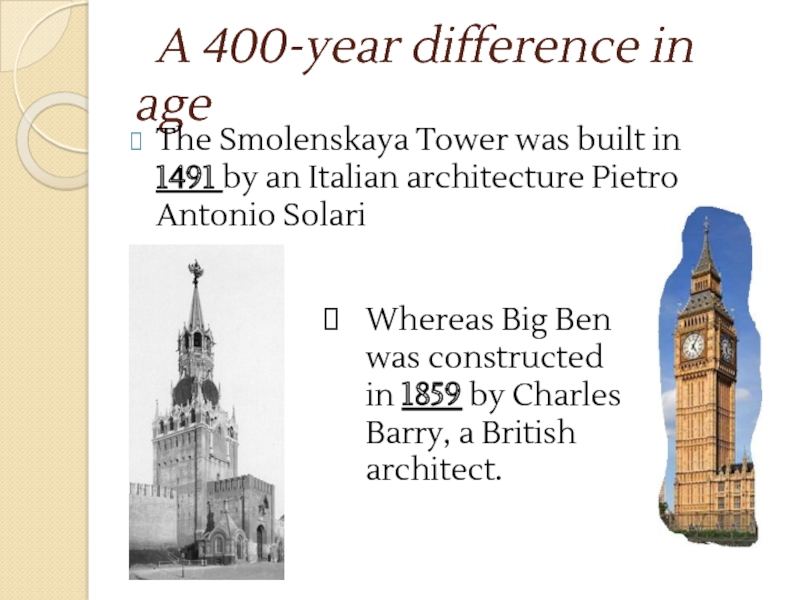 A 400-year difference in age

The Smolenskaya Tower was built in 1491 by an Italian architecture Pietro Antonio Solari

Whereas Big Ben was constructed in 1859 by Charles Barry, a British architect.